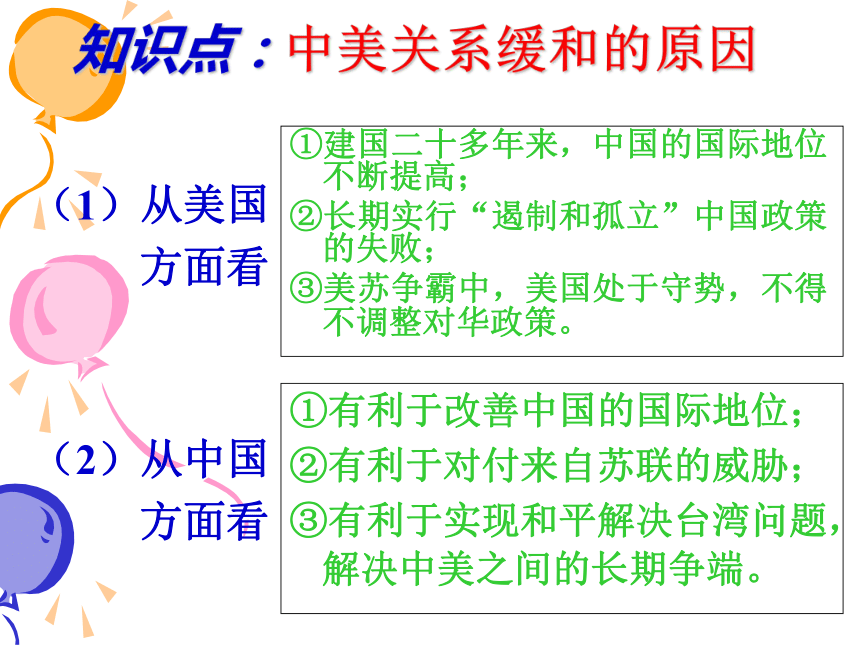 知识点：中美关系缓和的原因

（1）从美国方面看

①建国二十多年来，中国的国际地位不断提高；
②长期实行“遏制和孤立”中国政策的失败；
③美苏争霸中，美国处于守势，不得不调整对华政策。

（2）从中国方面看

①有利于改善中国的国际地位；
②有利于对付来自苏联的威胁；
③有利于实现和平解决台湾问题，解决中美之间的长期争端。